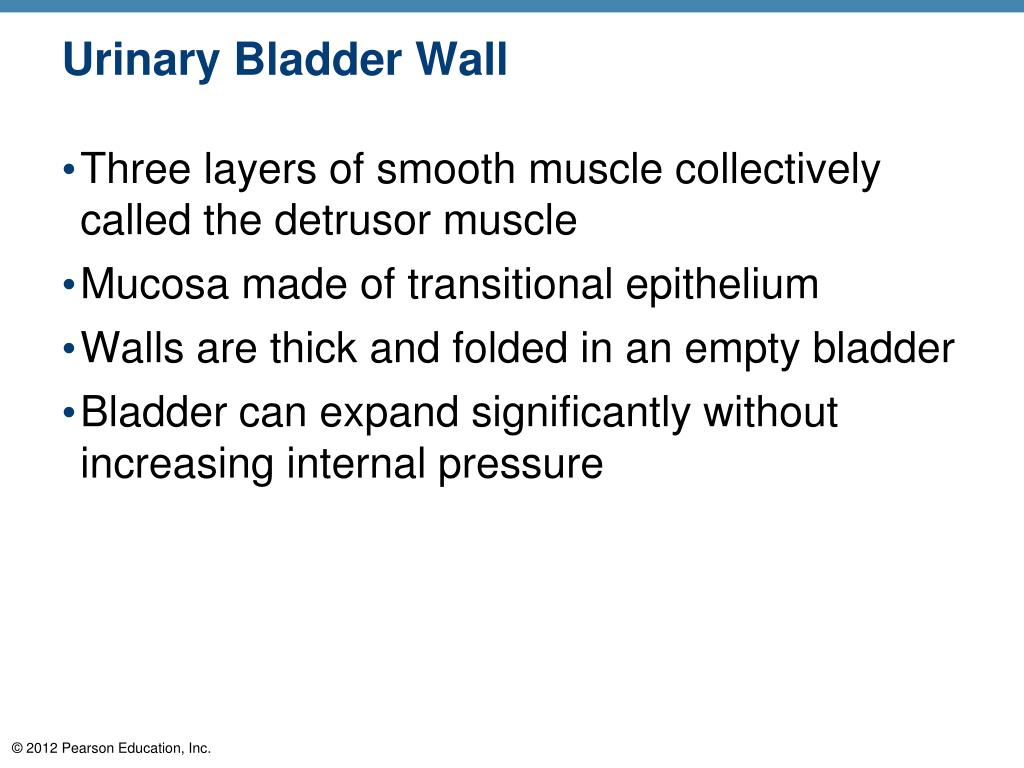 Urinary Bladder Wall

• Three layers of smooth muscle collectively called the detrusor muscle
• Mucosa made of transitional epithelium
• Walls are thick and folded in an empty bladder
• Bladder can expand significantly without increasing internal pressure

© 2012 Pearson Education, Inc.